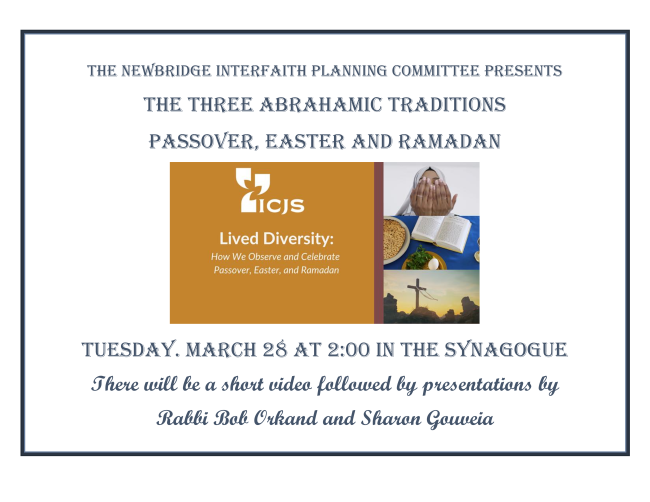 THE NEWBRIDGE INTERFAITH PLANNING COMMITTEE PRESENTS

THE THREE ABRAHAMIC TRADITIONS

PASSOVER, EASTER AND RAMADAN

ICJS

Lived Diversity:

How We Observe and Celebrate Passover, Easter, and Ramadan

TUESDAY. MARCH 28 AT 2:00 IN THE SYNAGOGUE

There will be a short video followed by presentations by

Rabbi Bob Orkand and Sharon Gouveia